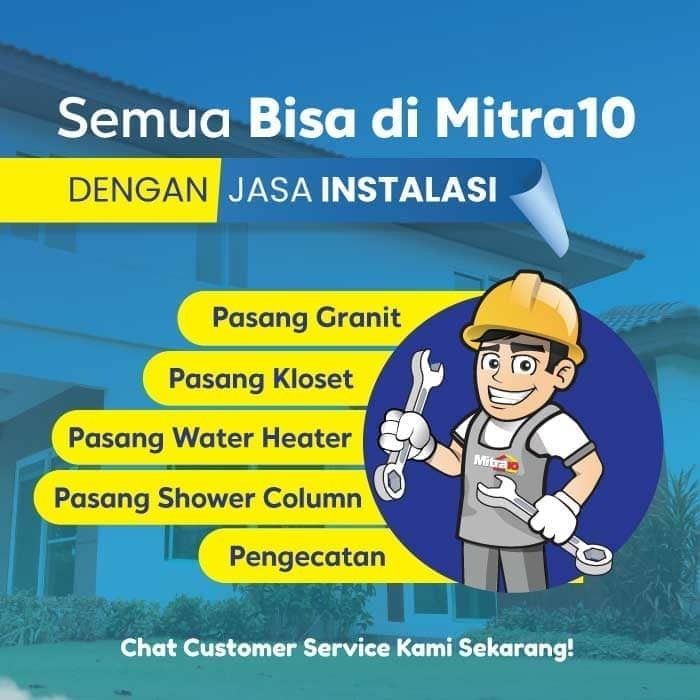 Semua Bisa di Mitra10

DENGAN JASA INSTALASI

Pasang Granit

Pasang Kloset

Pasang Water Heater

Pasang Shower Column

Pengecatan

Mitra10

Chat Customer Service Kami Sekarang!